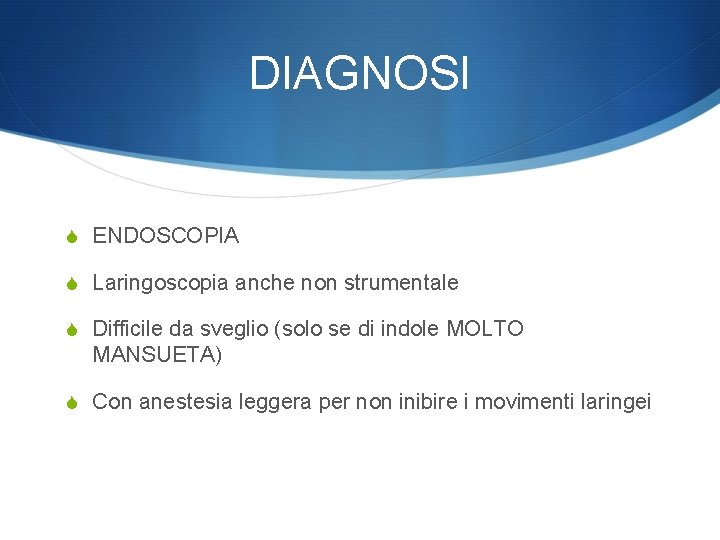 DIAGNOSI

ENDOSCOPIA

Laringoscopia anche non strumentale

Difficile da sveglio (solo se di indole MOLTO MANSUETA)

Con anestesia leggera per non inibire i movimenti laringei